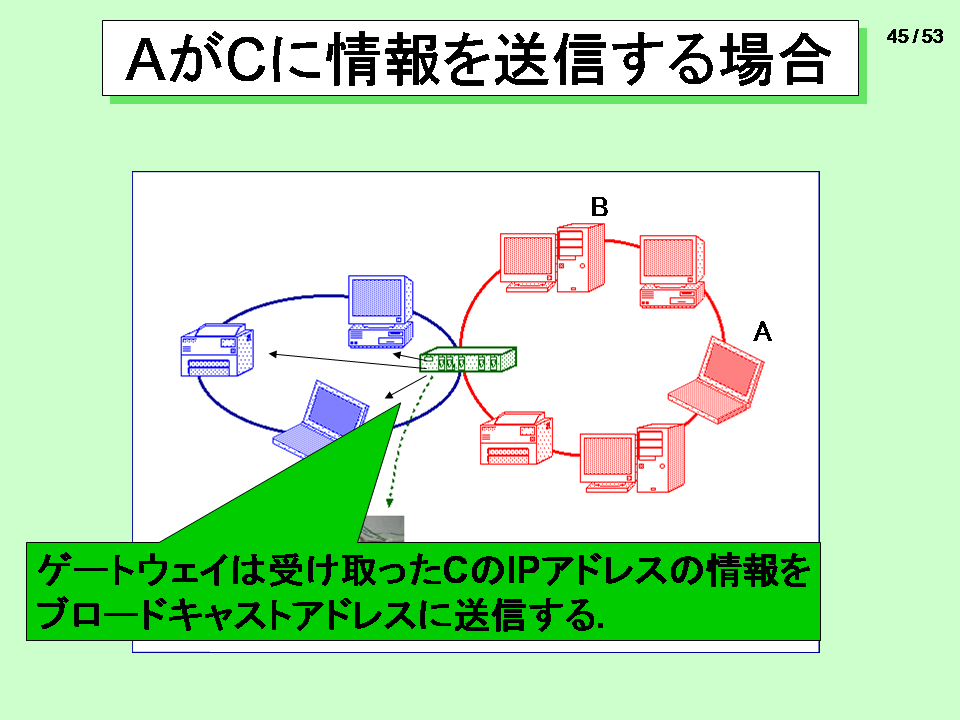 AがCに情報を送信する場合

45 / 53

B

A

ゲートウェイは受け取ったCのIPアドレスの情報をブロードキャストアドレスに送信する.